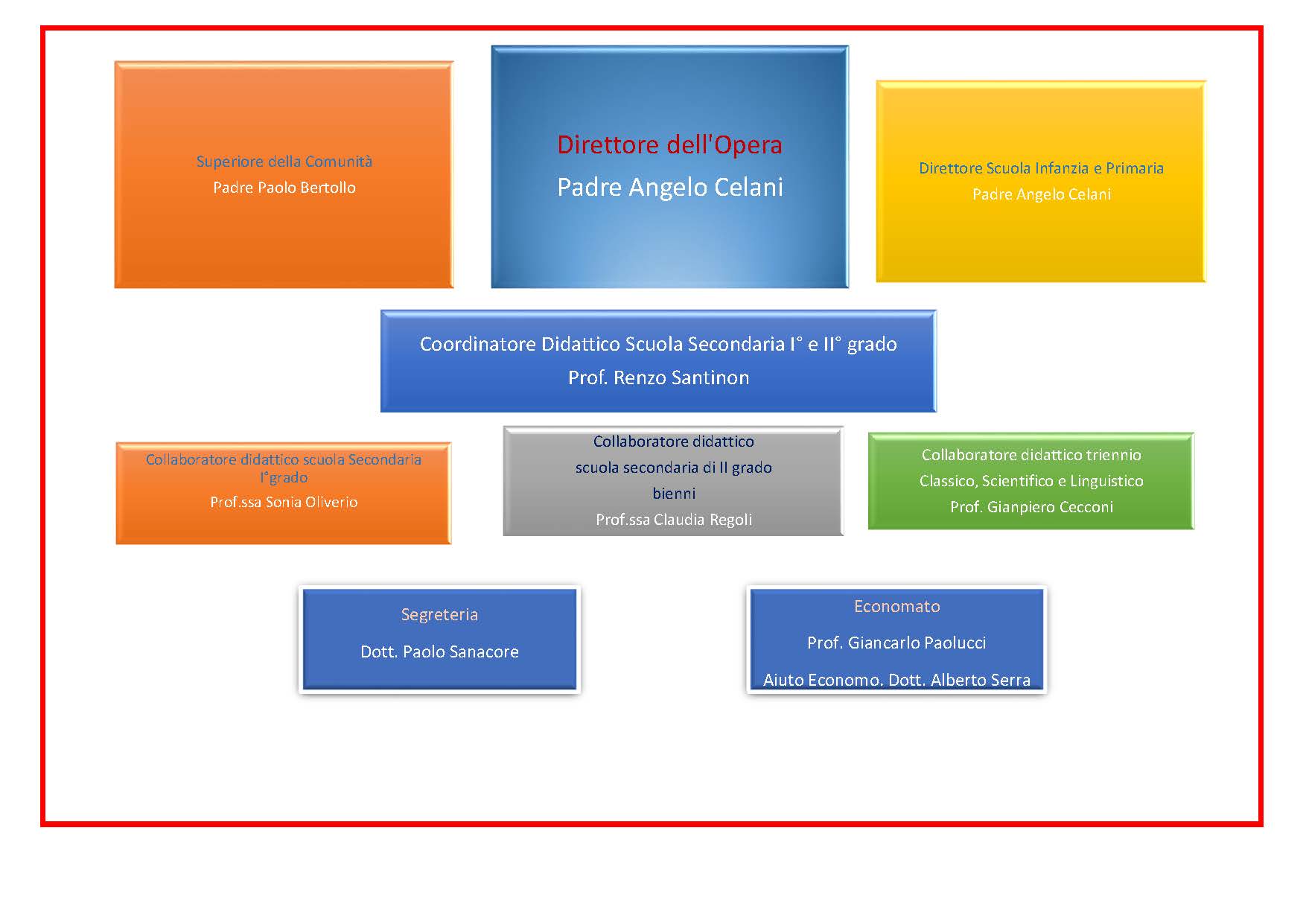 Superiore della Comunità
Padre Paolo Bertollo

Direttore dell'Opera
Padre Angelo Celani

Direttore Scuola Infanzia e Primaria
Padre Angelo Celani

Coordinatore Didattico Scuola Secondaria I° e II° grado
Prof. Renzo Santinon

Collaboratore didattico scuola Secondaria I°grado
Prof.ssa Sonia Oliverio

Collaboratore didattico
scuola secondaria di II grado
bienni
Prof.ssa Claudia Regoli

Collaboratore didattico triennio
Classico, Scientifico e Linguistico
Prof. Gianpiero Cecconi

Segreteria
Dott. Paolo Sanacore

Economato
Prof. Giancarlo Paolucci
Aiuto Economo. Dott. Alberto Serra